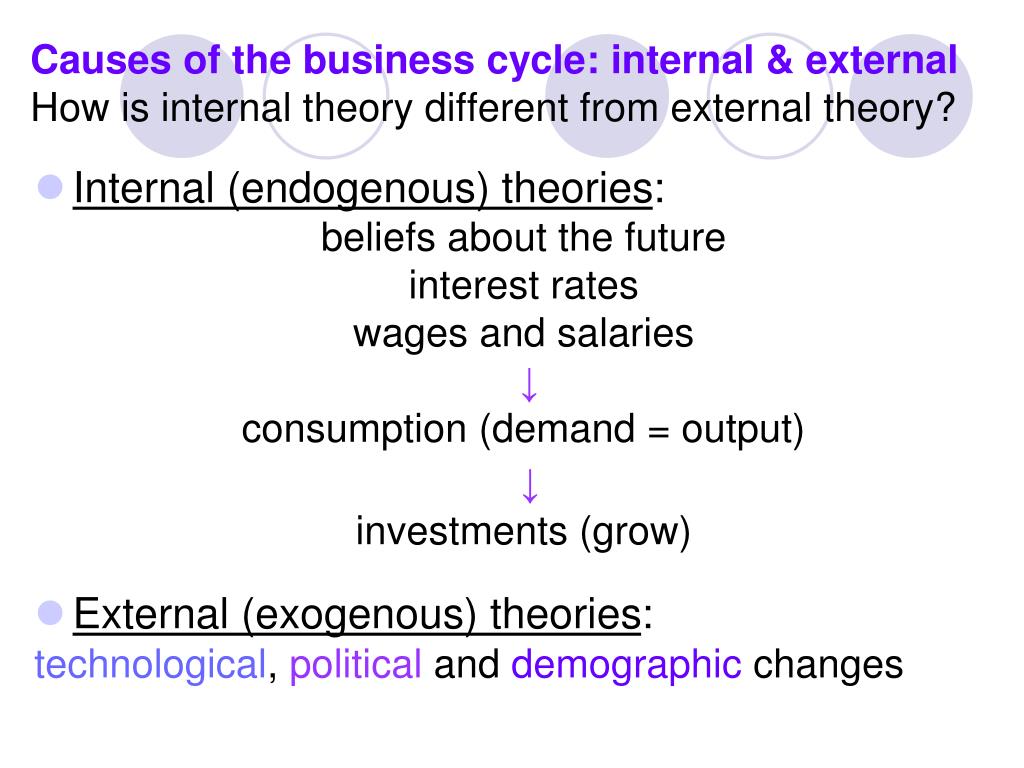 Causes of the business cycle: internal & external
How is internal theory different from external theory?

Internal (endogenous) theories:
beliefs about the future
interest rates
wages and salaries
↓
consumption (demand = output)
↓
investments (grow)

External (exogenous) theories:
technological, political and demographic changes